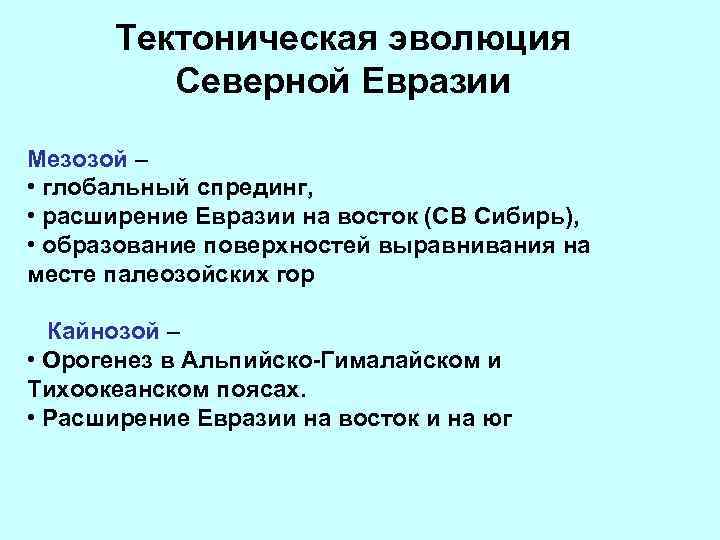 Тектоническая эволюция Северной Евразии

Мезозой –
• глобальный спрединг,
• расширение Евразии на восток (СВ Сибирь),
• образование поверхностей выравнивания на месте палеозойских гор

Кайнозой –
• Орогенез в Альпийско-Гималайском и Тихоокеанском поясах.
• Расширение Евразии на восток и на юг